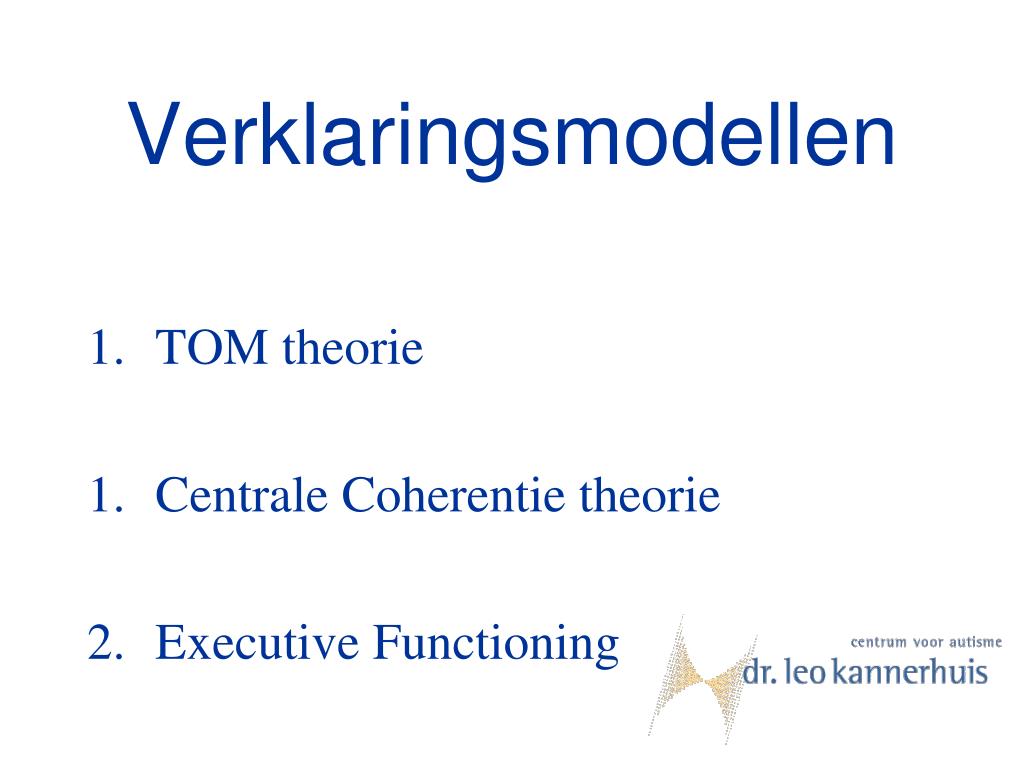 Verklaringsmodellen

1. TOM theorie

1. Centrale Coherentie theorie

2. Executive Functioning

centrum voor autisme
dr. leo kannerhuis